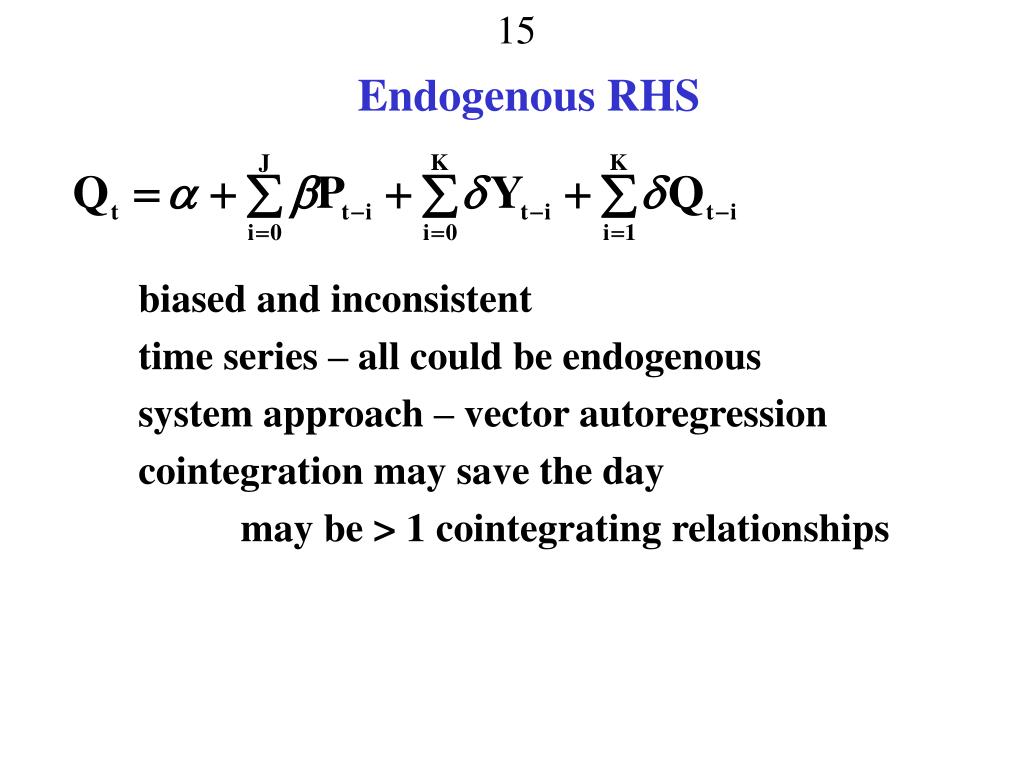 15

Endogenous RHS

$Q_t = \alpha + \sum_{i=0}^{J} \beta P_{t-i} + \sum_{i=0}^{K} \delta Y_{t-i} + \sum_{i=1}^{K} \delta Q_{t-i}$

biased and inconsistent

time series – all could be endogenous

system approach – vector autoregression

cointegration may save the day

may be > 1 cointegrating relationships